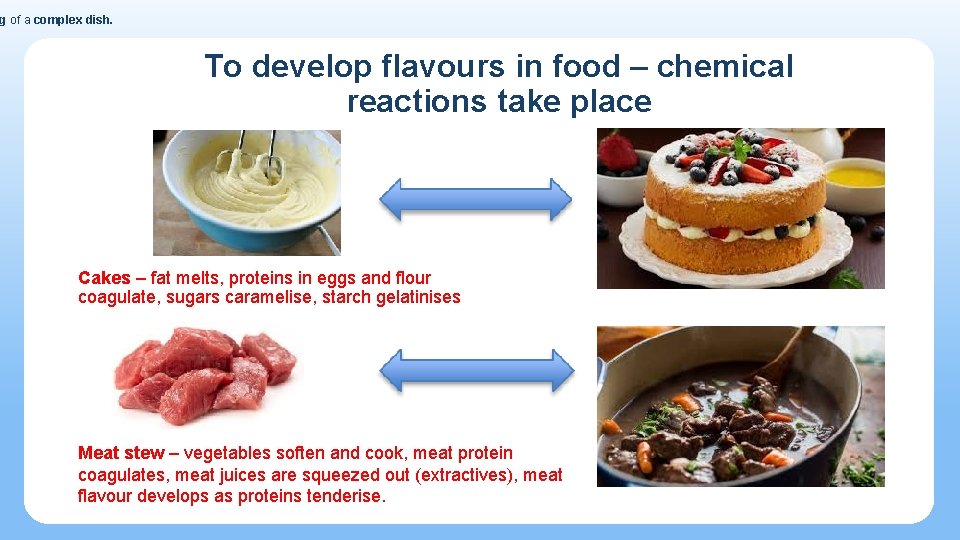 g of a complex dish.

To develop flavours in food – chemical reactions take place

Cakes – fat melts, proteins in eggs and flour coagulate, sugars caramelise, starch gelatinises

Meat stew – vegetables soften and cook, meat protein coagulates, meat juices are squeezed out (extractives), meat flavour develops as proteins tenderise.